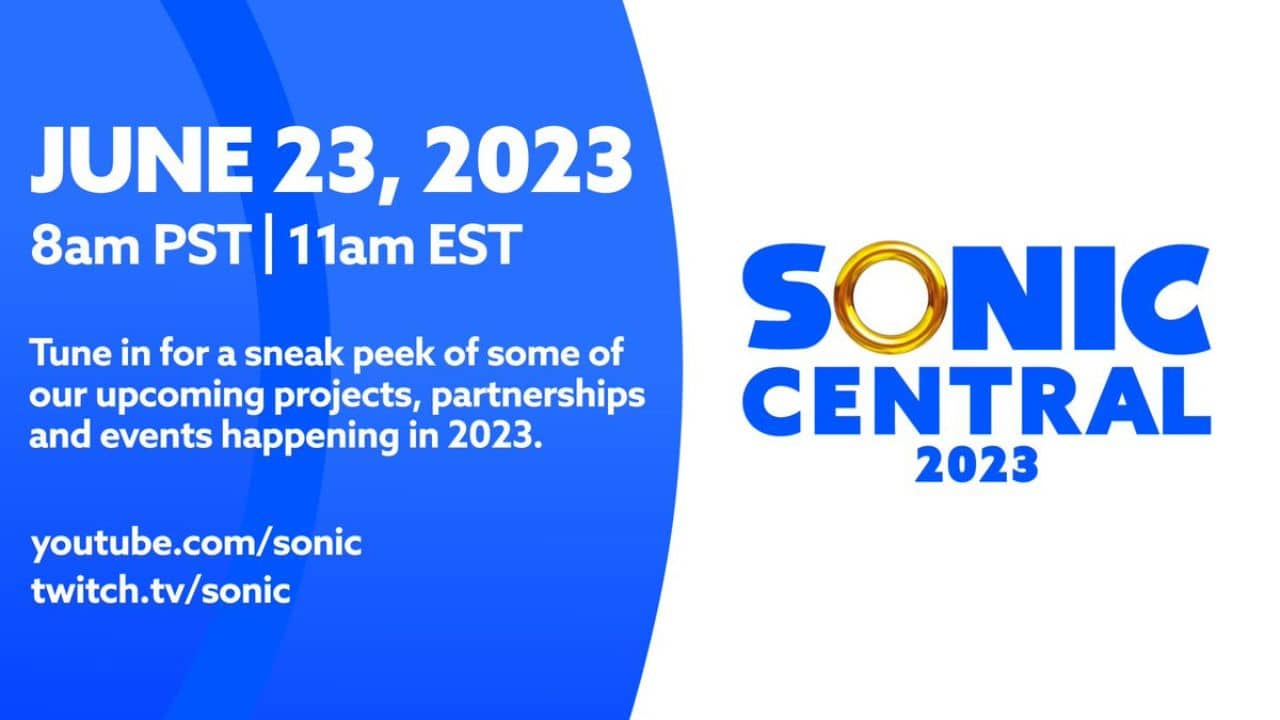 JUNE 23, 2023
8am PST | 11am EST

Tune in for a sneak peek of some of our upcoming projects, partnerships and events happening in 2023.

youtube.com/sonic
twitch.tv/sonic

SONIC
CENTRAL
2023